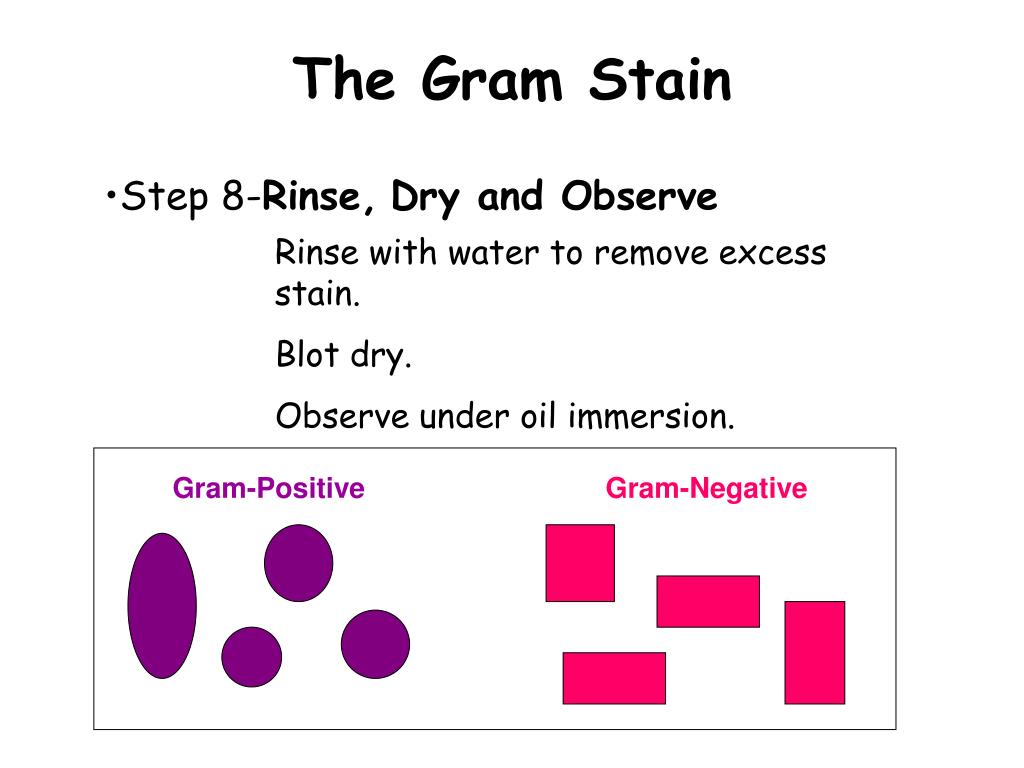 The Gram Stain

•Step 8-Rinse, Dry and Observe

Rinse with water to remove excess stain.

Blot dry.

Observe under oil immersion.

Gram-Positive

Gram-Negative